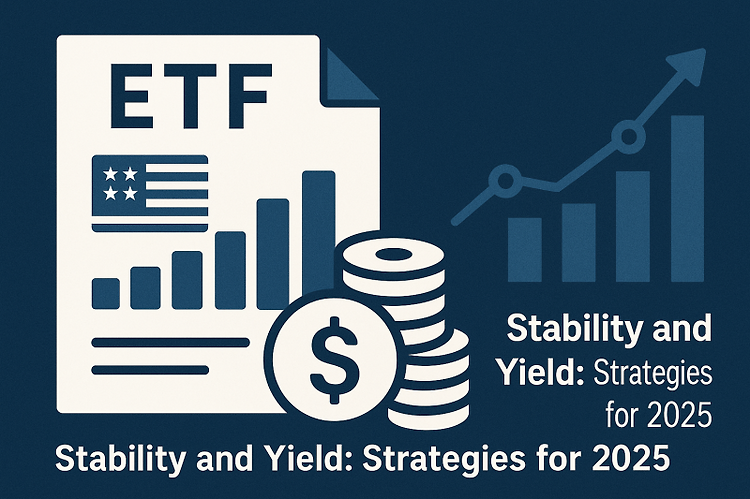 ETF

$

Stability and Yield: Strategies for 2025

Stability and Yield: Strategies for 2025